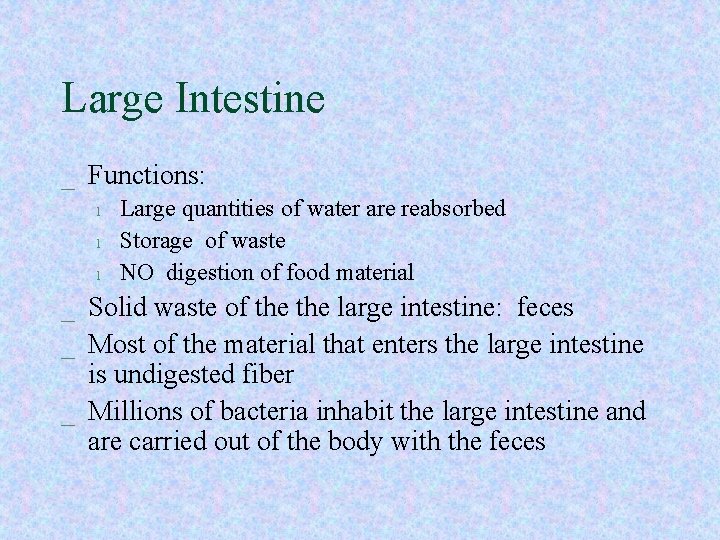 Large Intestine

– Functions:
l Large quantities of water are reabsorbed
l Storage of waste
l NO digestion of food material
– Solid waste of the the large intestine: feces
– Most of the material that enters the large intestine is undigested fiber
– Millions of bacteria inhabit the large intestine and are carried out of the body with the feces